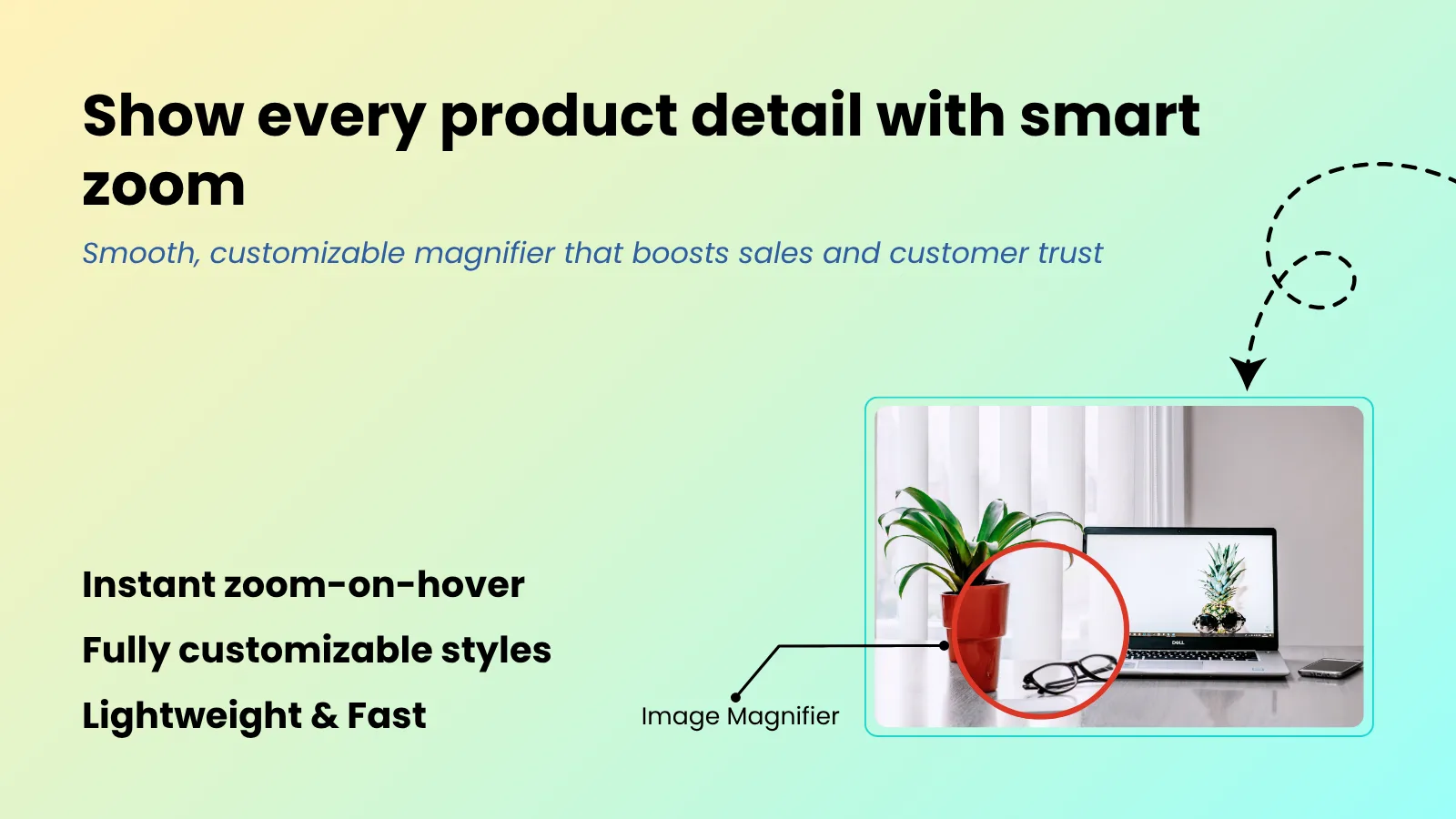 Show every product detail with smart zoom

Smooth, customizable magnifier that boosts sales and customer trust

Instant zoom-on-hover

Fully customizable styles

Lightweight & Fast

Image Magnifier

DELL